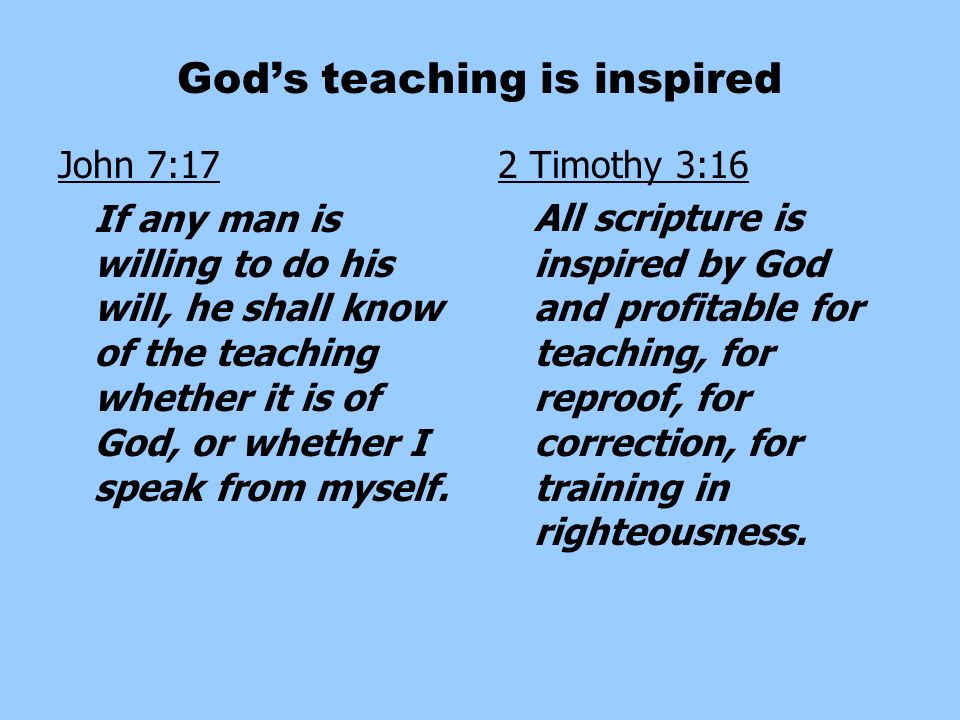 God’s teaching is inspired

John 7:17

If any man is willing to do his will, he shall know of the teaching whether it is of God, or whether I speak from myself.

2 Timothy 3:16

All scripture is inspired by God and profitable for teaching, for reproof, for correction, for training in righteousness.